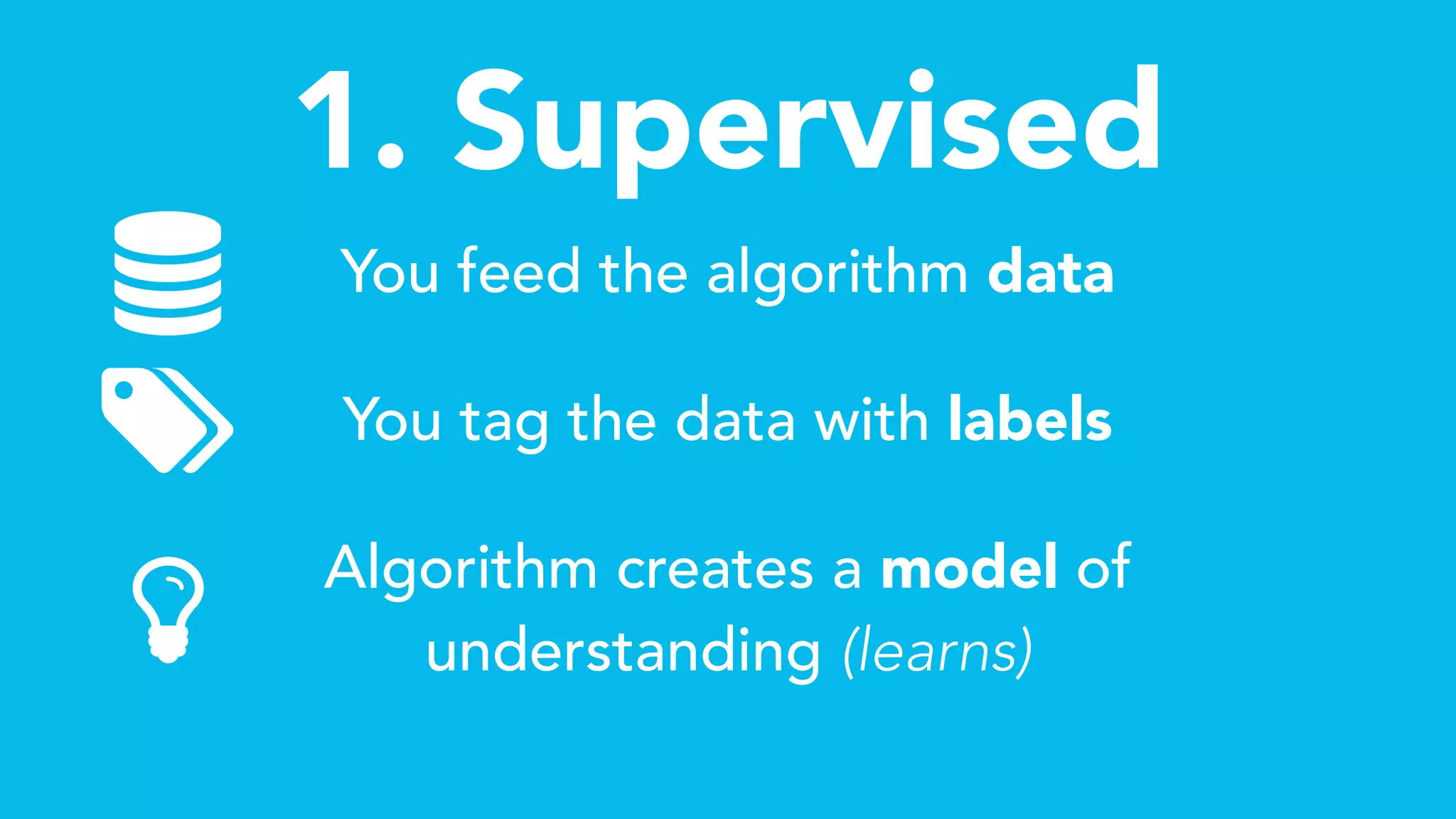 1. Supervised

You feed the algorithm data

You tag the data with labels

Algorithm creates a model of understanding (learns)